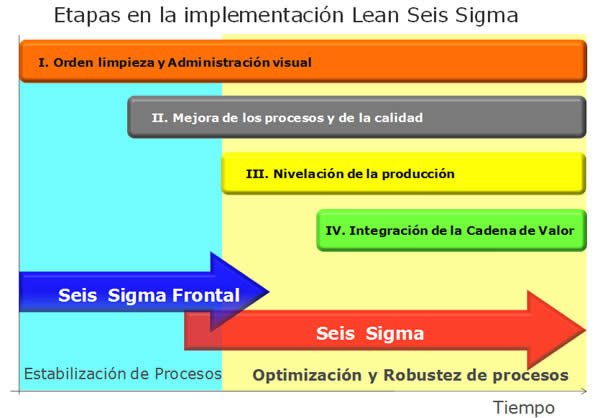 Etapas en la implementación Lean Seis Sigma

I. Orden limpieza y Administración visual

II. Mejora de los procesos y de la calidad

III. Nivelación de la producción

IV. Integración de la Cadena de Valor

Seis Sigma Frontal

Seis Sigma

Estabilización de Procesos

Optimización y Robustez de procesos

Tiempo